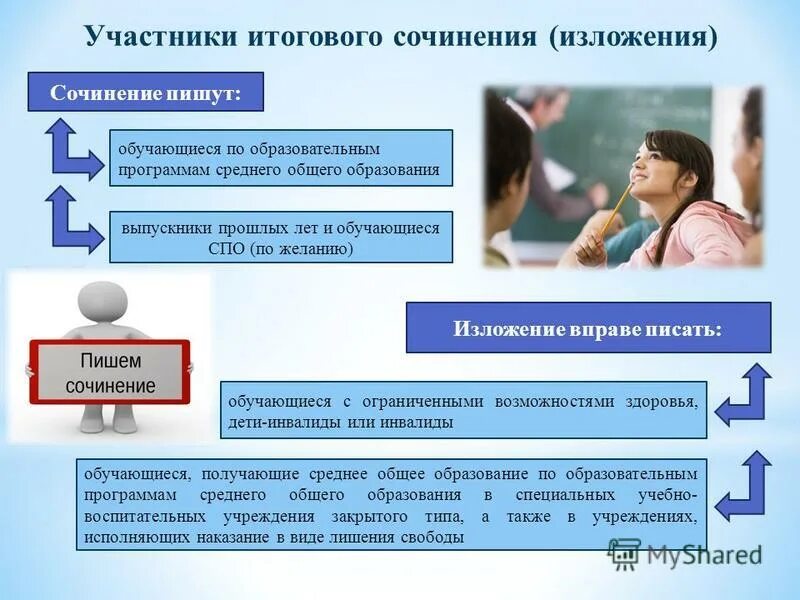 Участники итогового сочинения (изложения)

Сочинение пишут:

обучающиеся по образовательным программам среднего общего образования

выпускники прошлых лет и обучающиеся СПО (по желанию)

Пишем сочинение

Изложение вправе писать:

обучающиеся с ограниченными возможностями здоровья, дети-инвалиды или инвалиды

обучающиеся, получающие среднее общее образование по образовательным программам среднего общего образования в специальных учебно-воспитательных учреждения закрытого типа, а также в учреждениях, исполняющих наказание в виде лишения свободы

MyShared